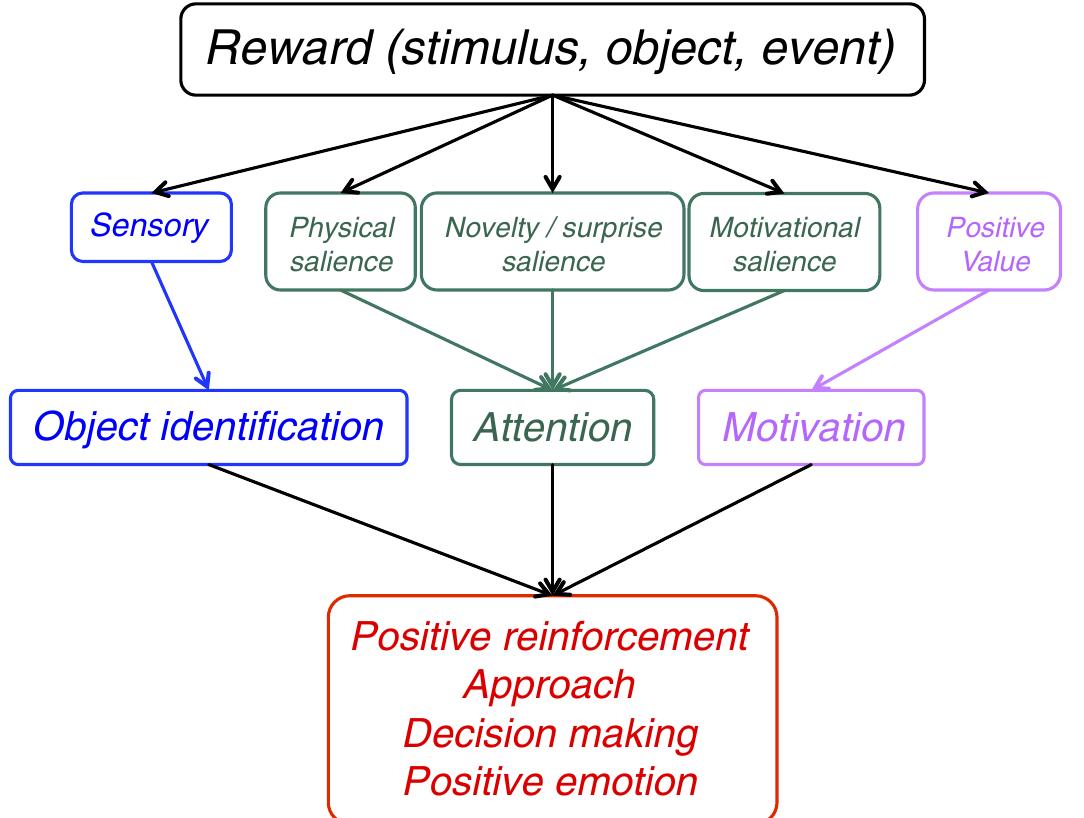 Reward (stimulus, object, event)

Sensory

Physical salience

Novelty / surprise salience

Motivational salience

Positive Value

Object identification

Attention

Motivation

Positive reinforcement
Approach
Decision making
Positive emotion